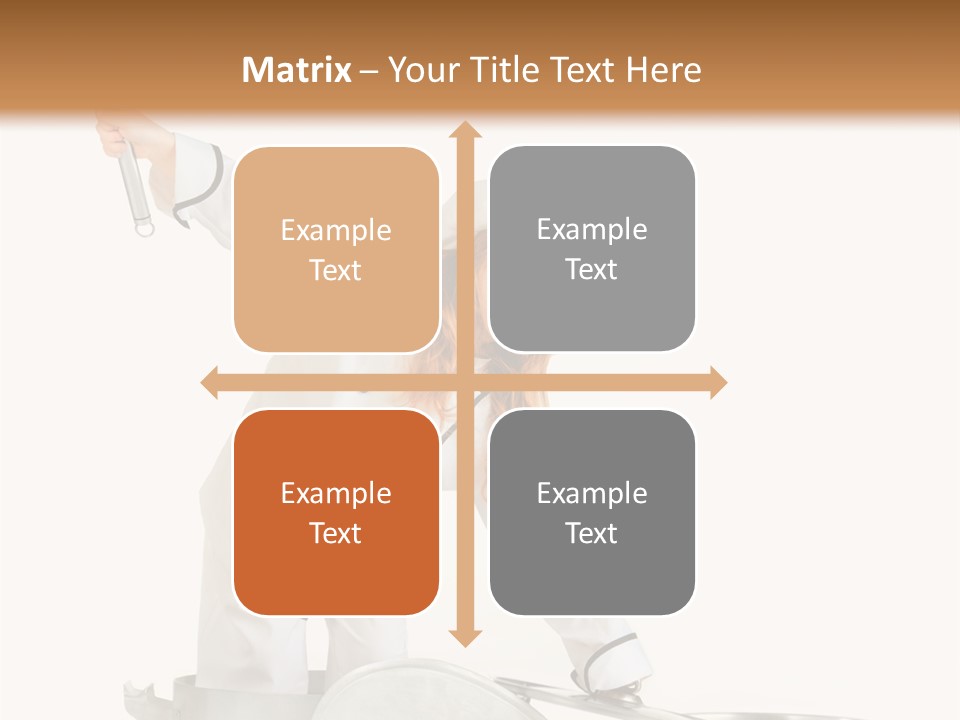 Matrix – Your Title Text Here

Example Text

Example Text

Example Text

Example Text